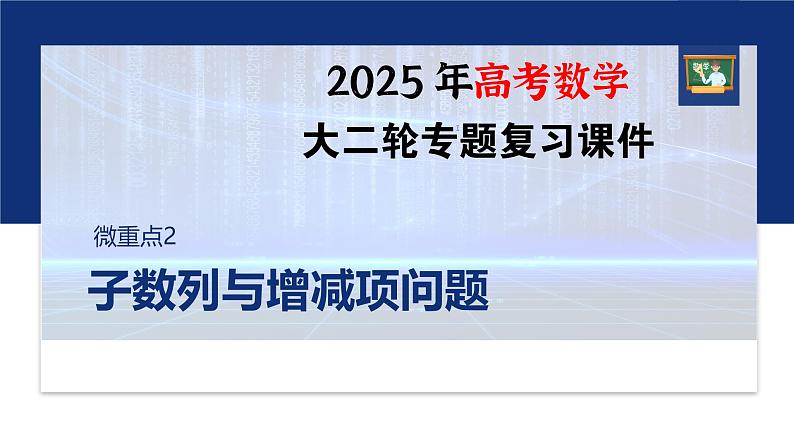 2025 年高考数学

大二轮专题复习课件

微重点2

子数列与增减项问题